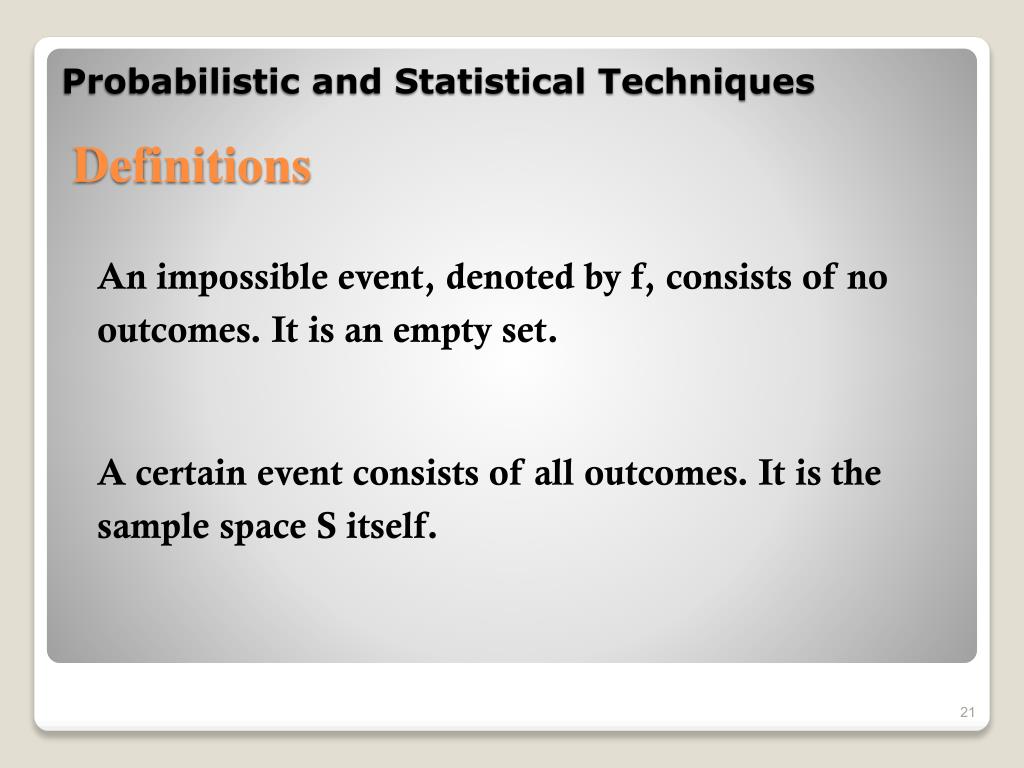 Probabilistic and Statistical Techniques

Definitions

An impossible event, denoted by f, consists of no outcomes. It is an empty set.

A certain event consists of all outcomes. It is the sample space S itself.

21